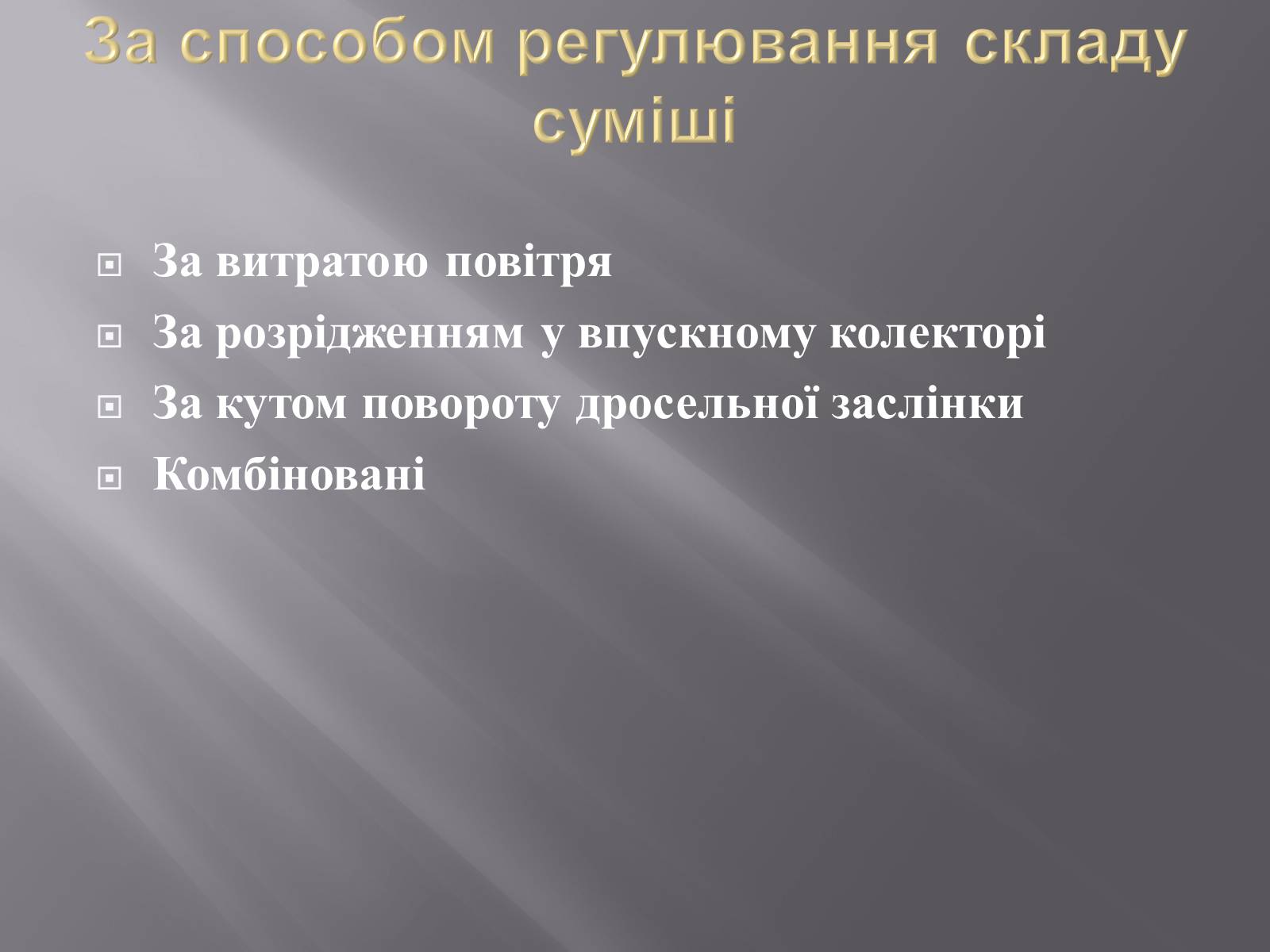 За способом регулювання складу суміші

За витратою повітря

За розрідженням у впускному колекторі

За кутом повороту дросельної заслінки

Комбіновані